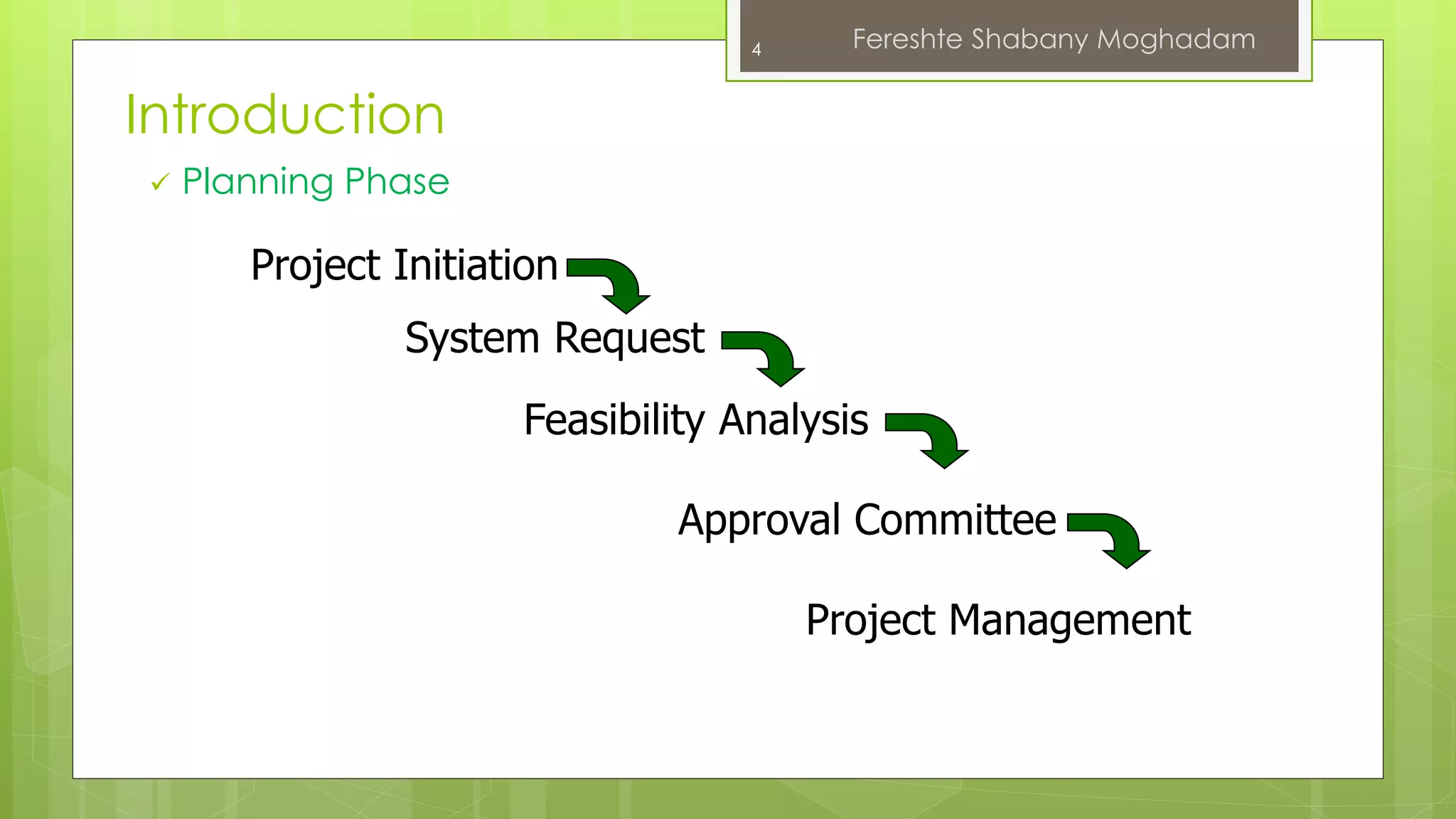 4 Fereshte Shabany Moghadam

Introduction

✓ Planning Phase

Project Initiation

System Request

Feasibility Analysis

Approval Committee

Project Management